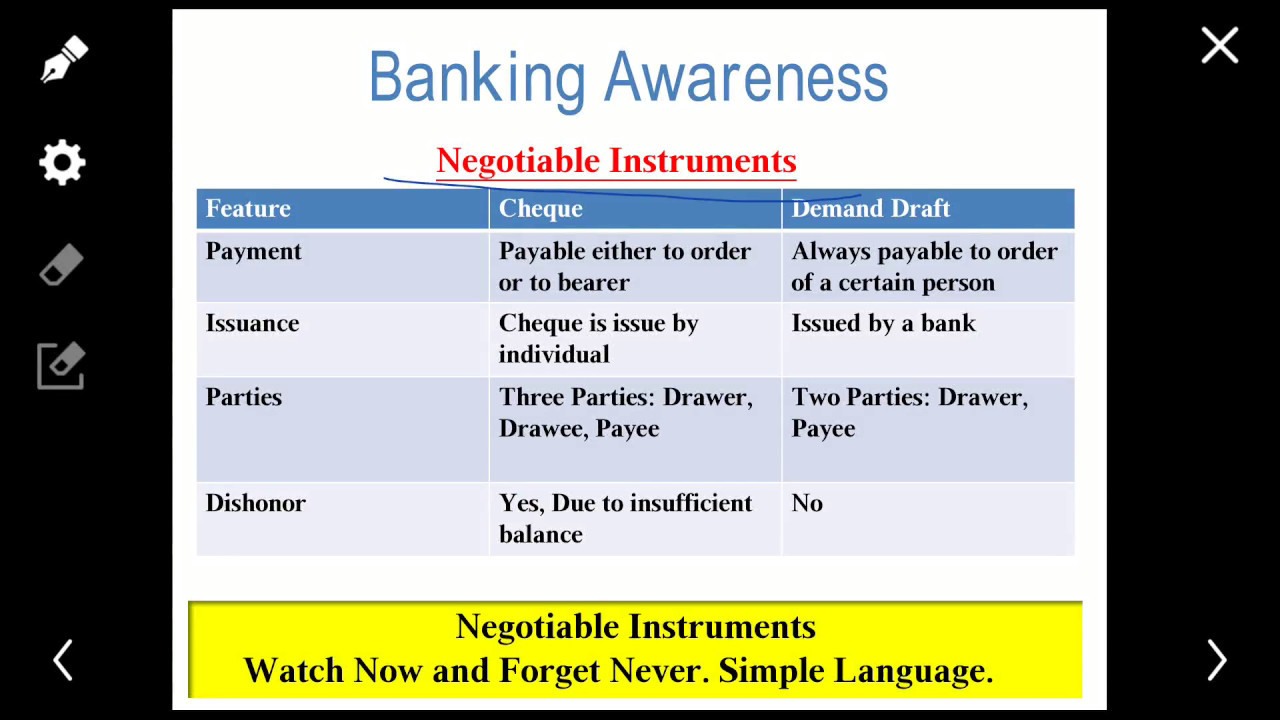 Banking Awareness

Negotiable Instruments

| Feature | Cheque | Demand Draft |
|---|---|---|
| Payment | Payable either to order or to bearer | Always payable to order of a certain person |
| Issuance | Cheque is issue by individual | Issued by a bank |
| Parties | Three Parties: Drawer, Drawee, Payee | Two Parties: Drawer, Payee |
| Dishonor | Yes, Due to insufficient balance | No |

Negotiable Instruments
Watch Now and Forget Never. Simple Language.